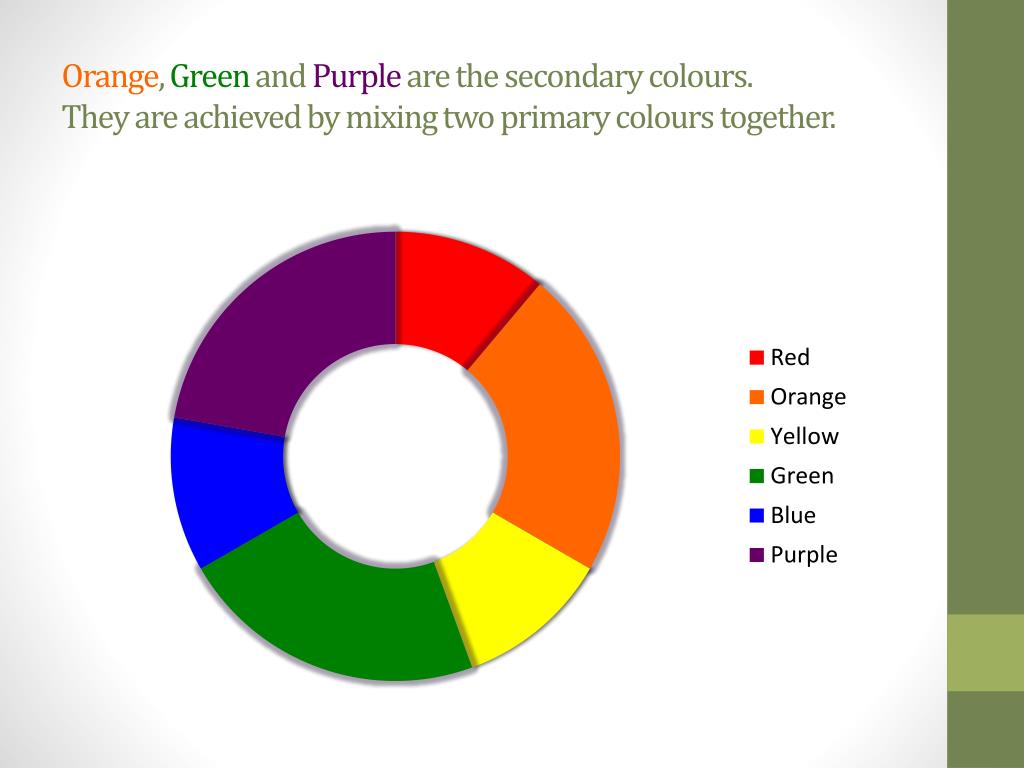 Orange, Green and Purple are the secondary colours.
They are achieved by mixing two primary colours together.

Red
Orange
Yellow
Green
Blue
Purple